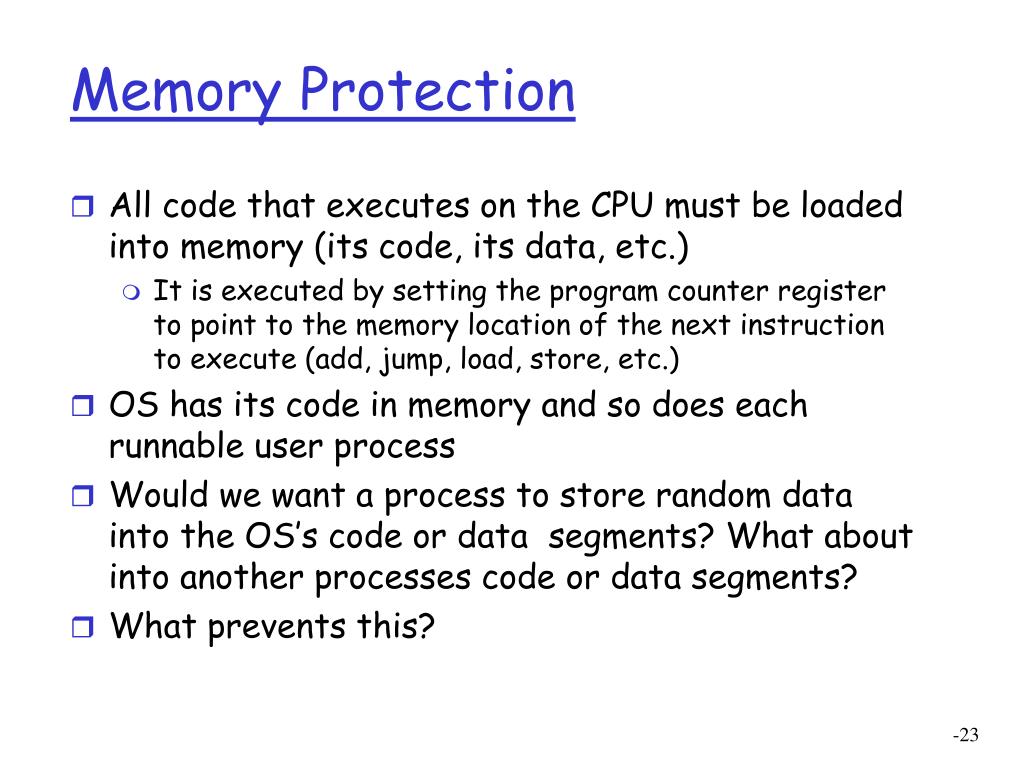 Memory Protection

All code that executes on the CPU must be loaded into memory (its code, its data, etc.)

It is executed by setting the program counter register to point to the memory location of the next instruction to execute (add, jump, load, store, etc.)

OS has its code in memory and so does each runnable user process

Would we want a process to store random data into the OS's code or data segments? What about into another processes code or data segments?

What prevents this?

-23